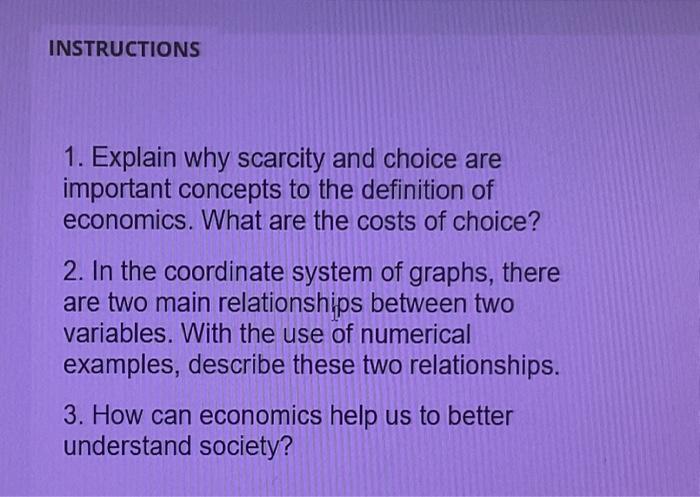 INSTRUCTIONS

1. Explain why scarcity and choice are important concepts to the definition of economics. What are the costs of choice?

2. In the coordinate system of graphs, there are two main relationships between two variables. With the use of numerical examples, describe these two relationships.

3. How can economics help us to better understand society?